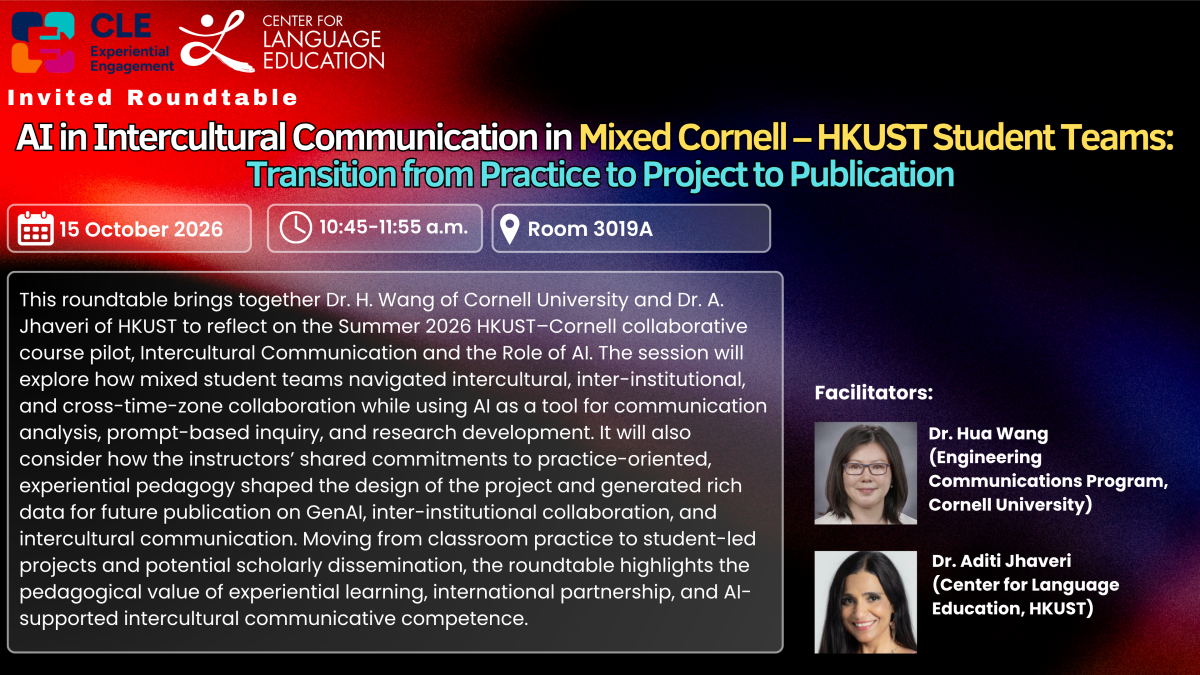 CLE
Experiential
Engagement

CENTER FOR
LANGUAGE
EDUCATION

Invited Roundtable

AI in Intercultural Communication in Mixed Cornell – HKUST Student Teams:
Transition from Practice to Project to Publication

15 October 2026

10:45-11:55 a.m.

Room 3019A

This roundtable brings together Dr. H. Wang of Cornell University and Dr. A. Jhaveri of HKUST to reflect on the Summer 2026 HKUST–Cornell collaborative course pilot, Intercultural Communication and the Role of AI. The session will explore how mixed student teams navigated intercultural, inter-institutional, and cross-time-zone collaboration while using AI as a tool for communication analysis, prompt-based inquiry, and research development. It will also consider how the instructors' shared commitments to practice-oriented, experiential pedagogy shaped the design of the project and generated rich data for future publication on GenAI, inter-institutional collaboration, and intercultural communication. Moving from classroom practice to student-led projects and potential scholarly dissemination, the roundtable highlights the pedagogical value of experiential learning, international partnership, and AI-supported intercultural communicative competence.

Facilitators:

Dr. Hua Wang
(Engineering
Communications Program,
Cornell University)

Dr. Aditi Jhaveri
(Center for Language
Education, HKUST)